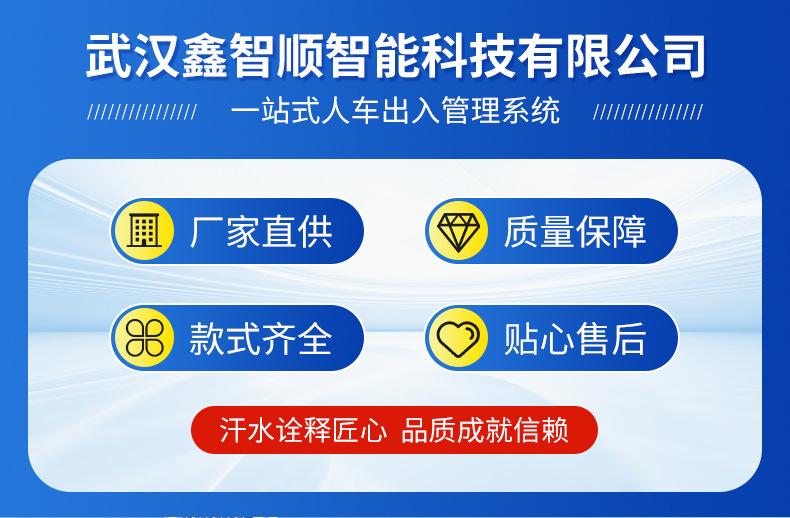 武汉鑫智顺智能科技有限公司

一站式人车出入管理系统

厂家直供

质量保障

款式齐全

贴心售后

汗水诠释匠心 品质成就信赖